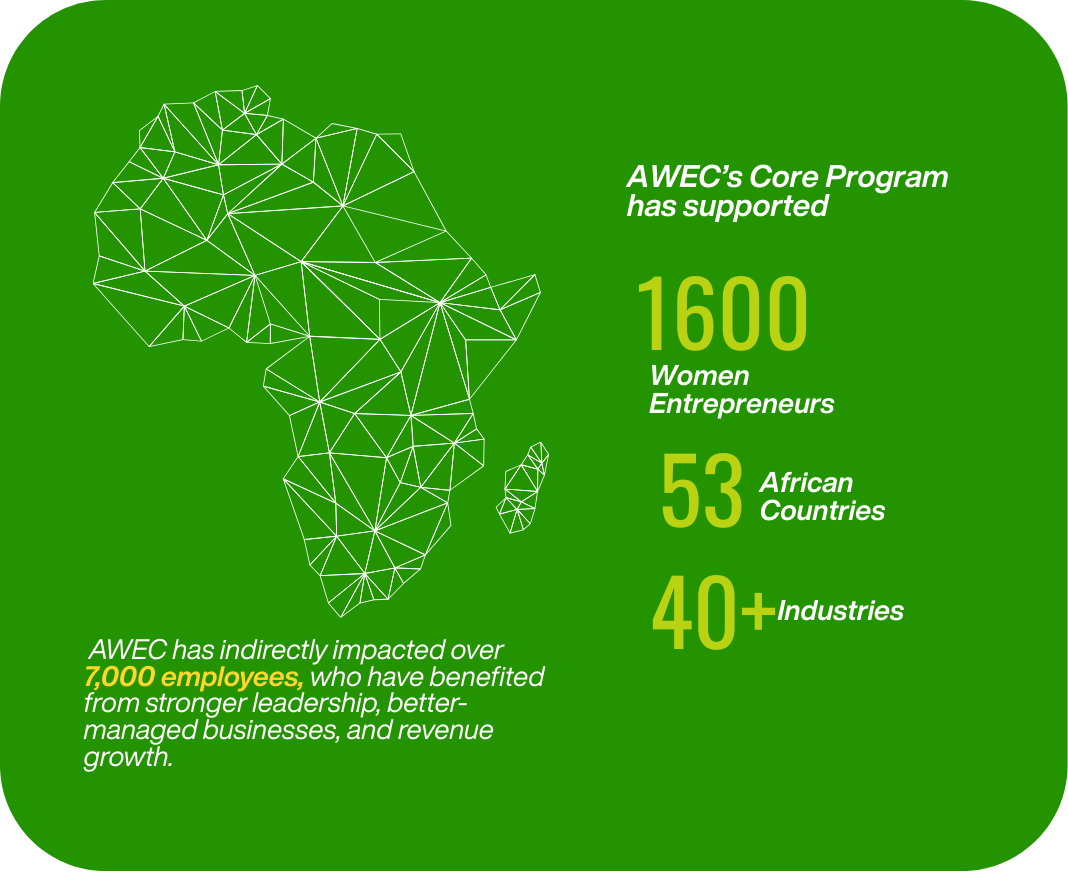 AWEC's Core Program has supported

1600

Women Entrepreneurs

53 African Countries

40+ Industries

AWEC has indirectly impacted over 7,000 employees, who have benefited from stronger leadership, better-managed businesses, and revenue growth.